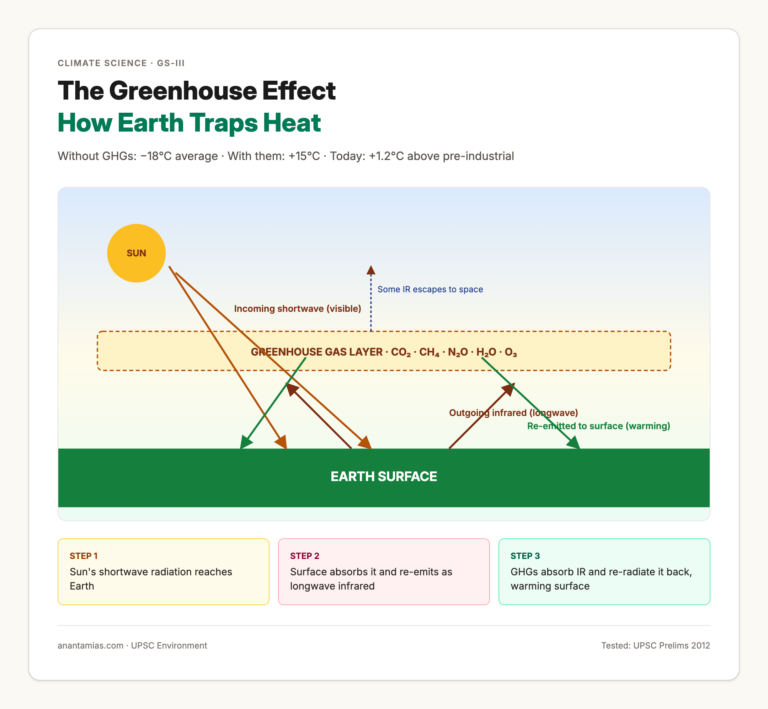 CLIMATE SCIENCE · GS-III

The Greenhouse Effect
How Earth Traps Heat

Without GHGs: −18°C average · With them: +15°C · Today: +1.2°C above pre-industrial

SUN

Some IR escapes to space

Incoming shortwave (visible)

GREENHOUSE GAS LAYER · $CO_2$ · $CH_4$ · $N_2O$ · $H_2O$ · $O_3$

Outgoing infrared (longwave)

Re-emitted to surface (warming)

EARTH SURFACE

STEP 1
Sun's shortwave radiation reaches Earth

STEP 2
Surface absorbs it and re-emits as longwave infrared

STEP 3
GHGs absorb IR and re-radiate it back, warming surface

anantamias.com · UPSC Environment

Tested: UPSC Prelims 2012